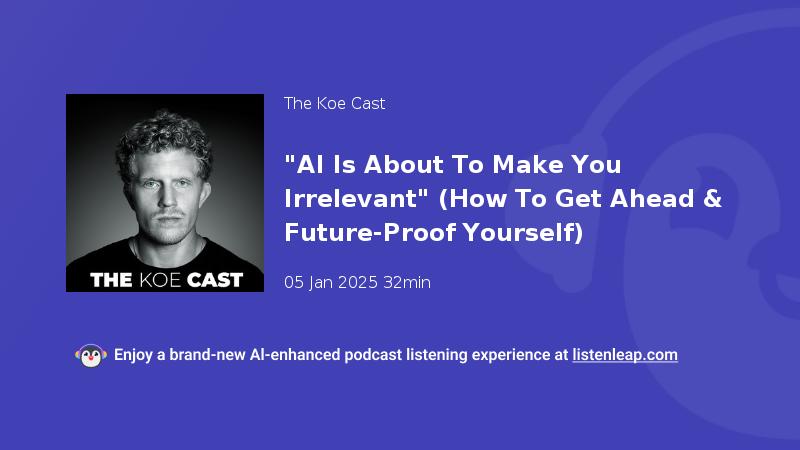 THE KOE CAST

The Koe Cast

"AI Is About To Make You Irrelevant" (How To Get Ahead & Future-Proof Yourself)

05 Jan 2025 32min

Enjoy a brand-new AI-enhanced podcast listening experience at listenleap.com